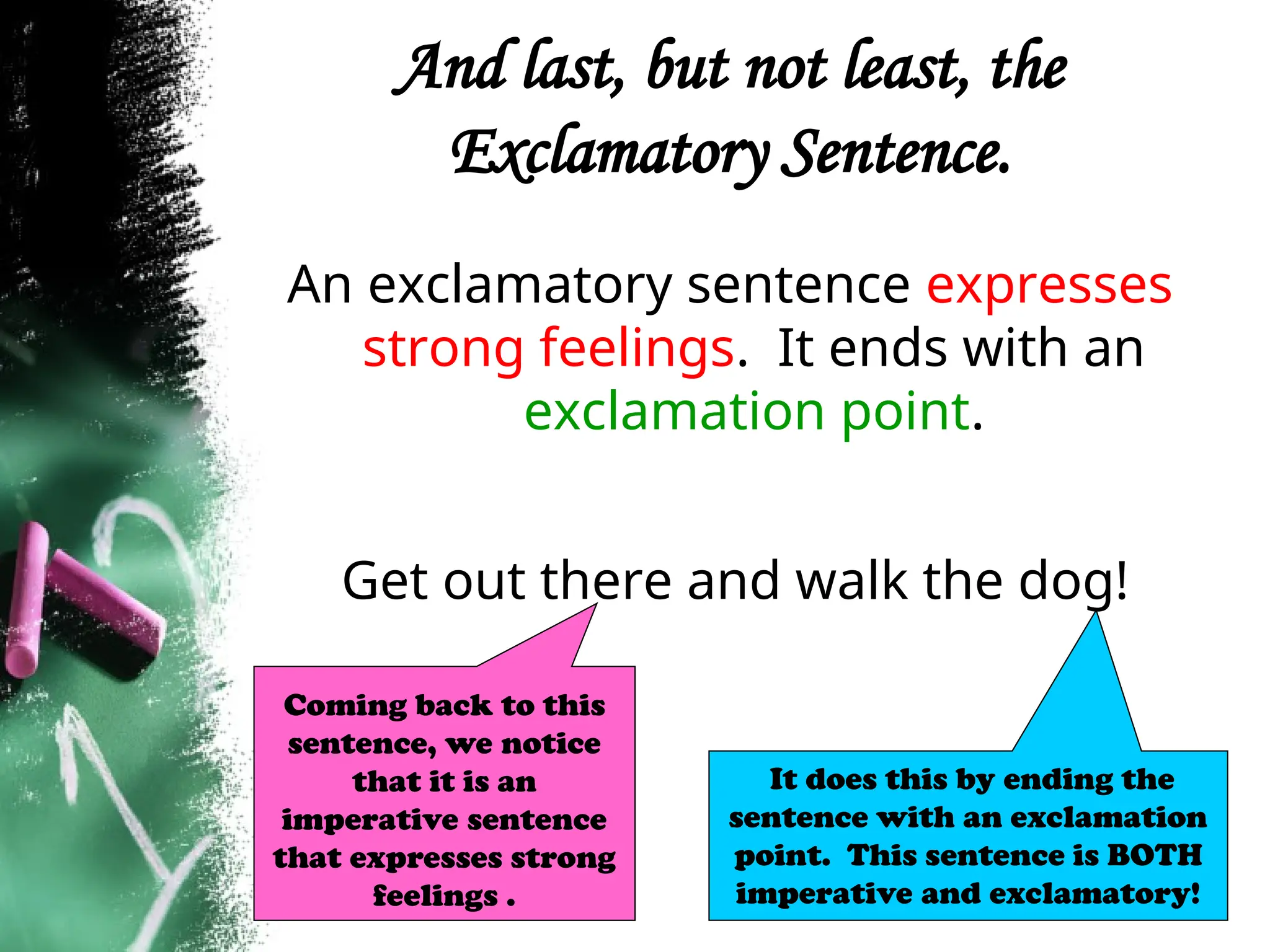 And last, but not least, the Exclamatory Sentence.

An exclamatory sentence expresses strong feelings. It ends with an exclamation point.

Get out there and walk the dog!

Coming back to this sentence, we notice that it is an imperative sentence that expresses strong feelings .

It does this by ending the sentence with an exclamation point. This sentence is BOTH imperative and exclamatory!